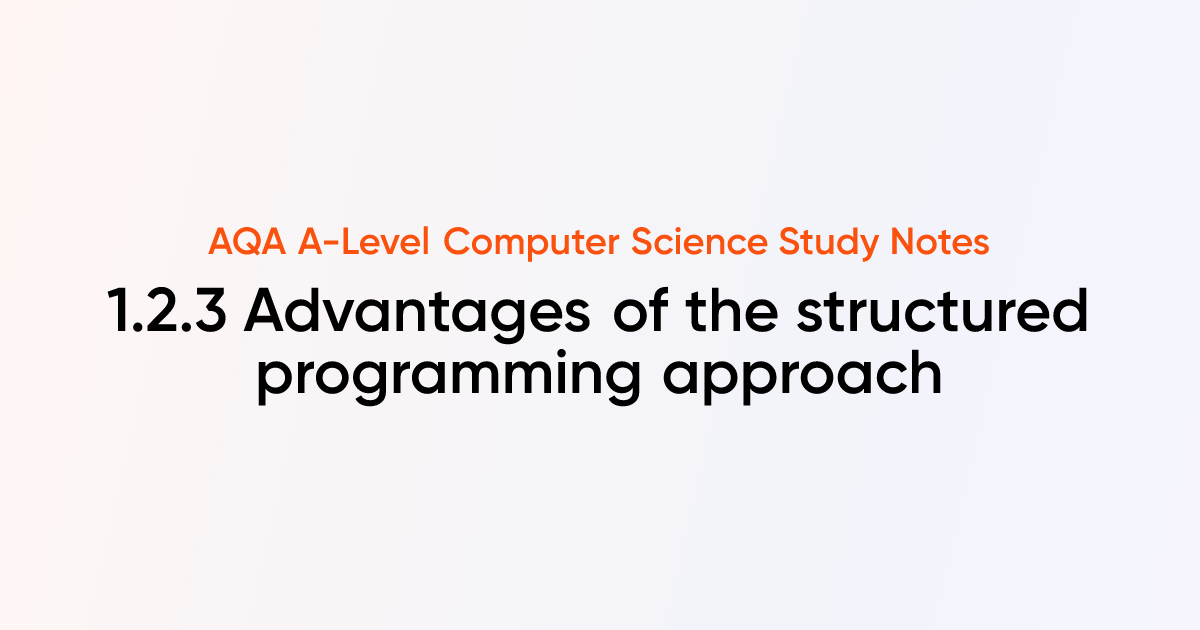 AQA A-Level Computer Science Study Notes

1.2.3 Advantages of the structured programming approach